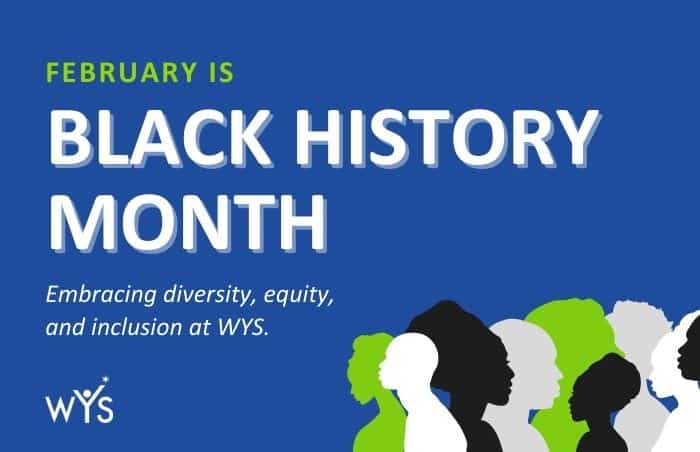 FEBRUARY IS

BLACK HISTORY MONTH

Embracing diversity, equity, and inclusion at WYS.

WYS